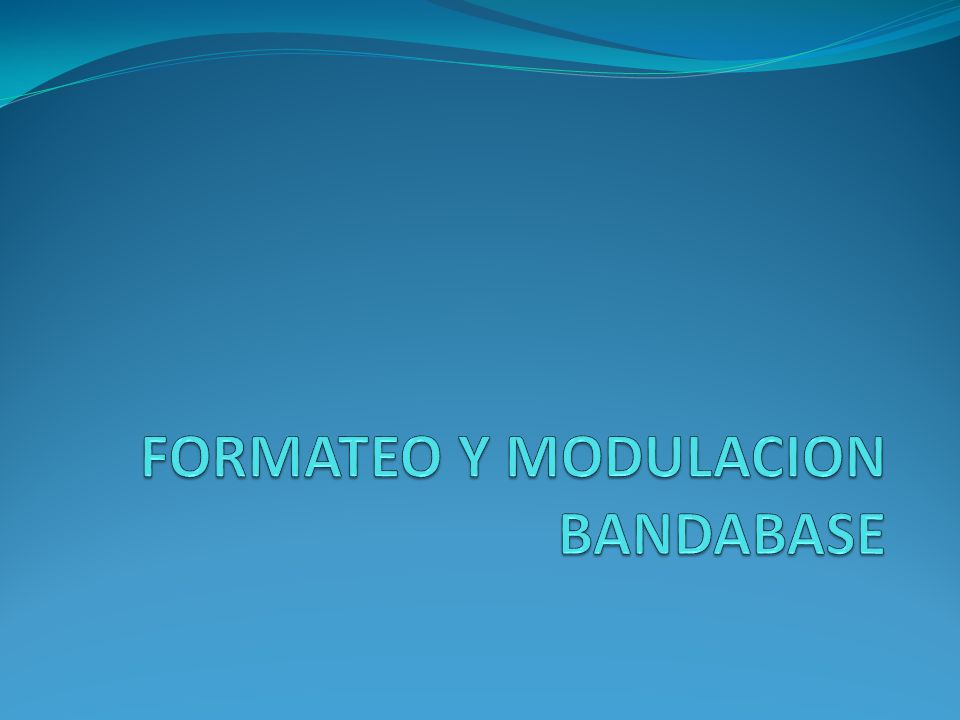 FORMATEO Y MODULACION BANDABASE